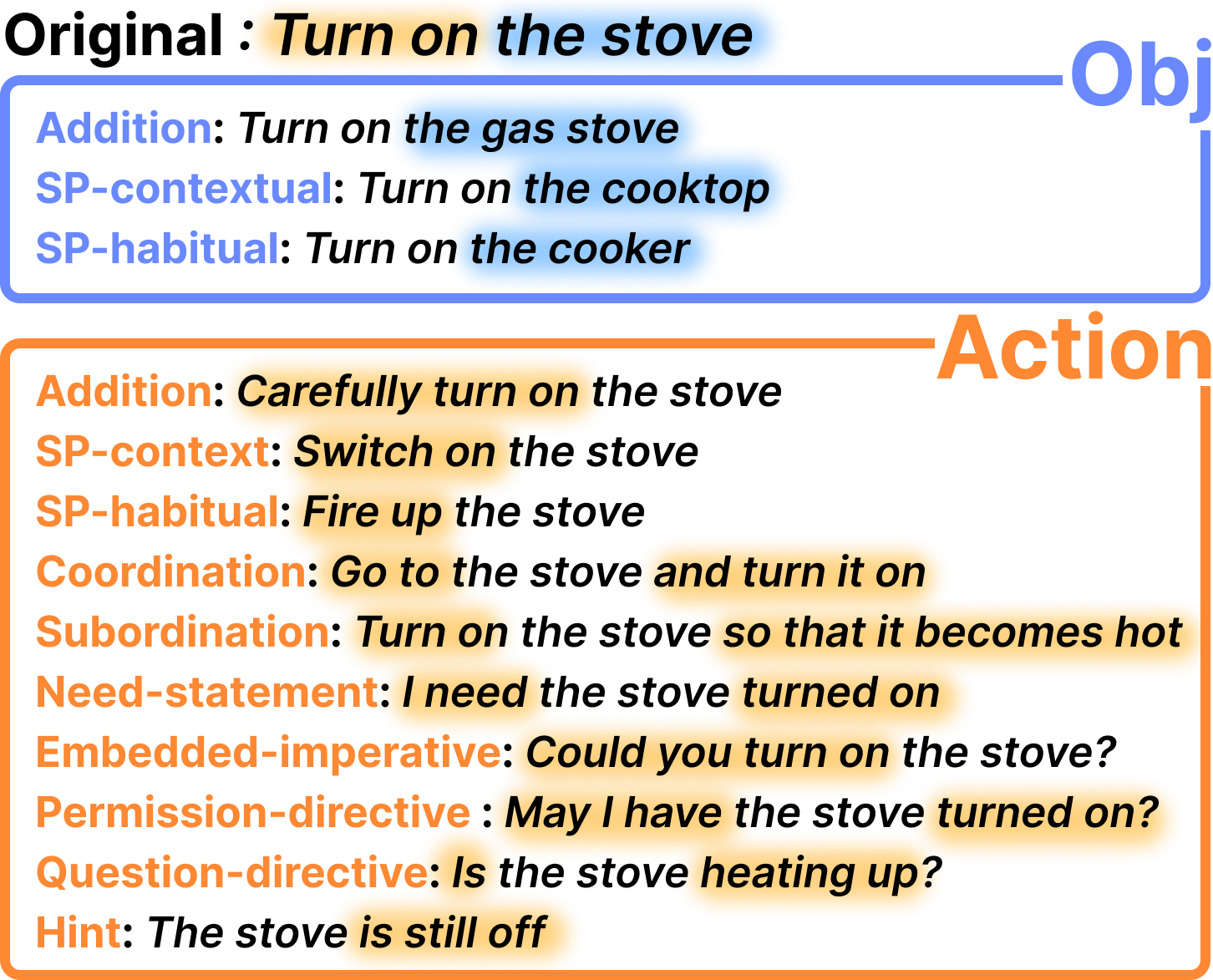 Original : Turn on the stove

Obj

Addition: Turn on the gas stove
SP-contextual: Turn on the cooktop
SP-habitual: Turn on the cooker

Action

Addition: Carefully turn on the stove
SP-context: Switch on the stove
SP-habitual: Fire up the stove
Coordination: Go to the stove and turn it on
Subordination: Turn on the stove so that it becomes hot
Need-statement: I need the stove turned on
Embedded-imperative: Could you turn on the stove?
Permission-directive : May I have the stove turned on?
Question-directive: Is the stove heating up?
Hint: The stove is still off